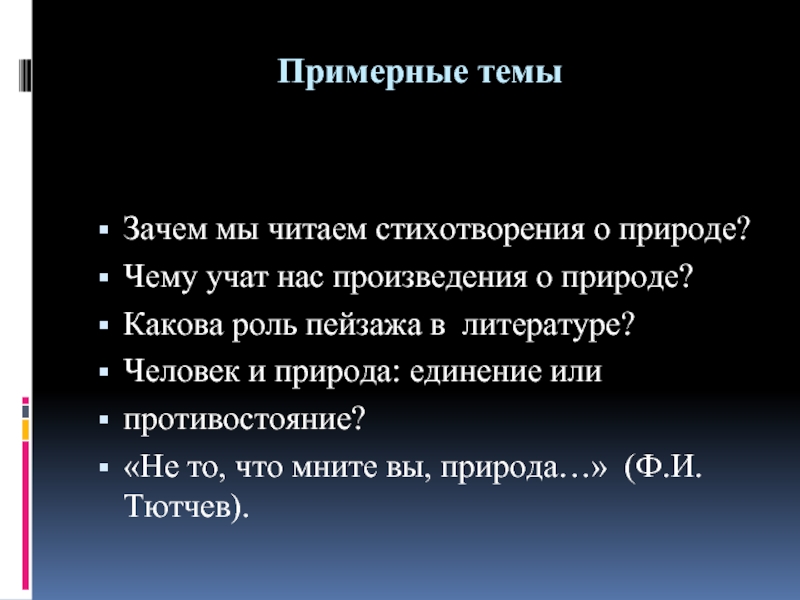 Примерные темы

▪ Зачем мы читаем стихотворения о природе?
▪ Чему учат нас произведения о природе?
▪ Какова роль пейзажа в литературе?
▪ Человек и природа: единение или
▪ противостояние?
▪ «Не то, что мните вы, природа…» (Ф.И. Тютчев).